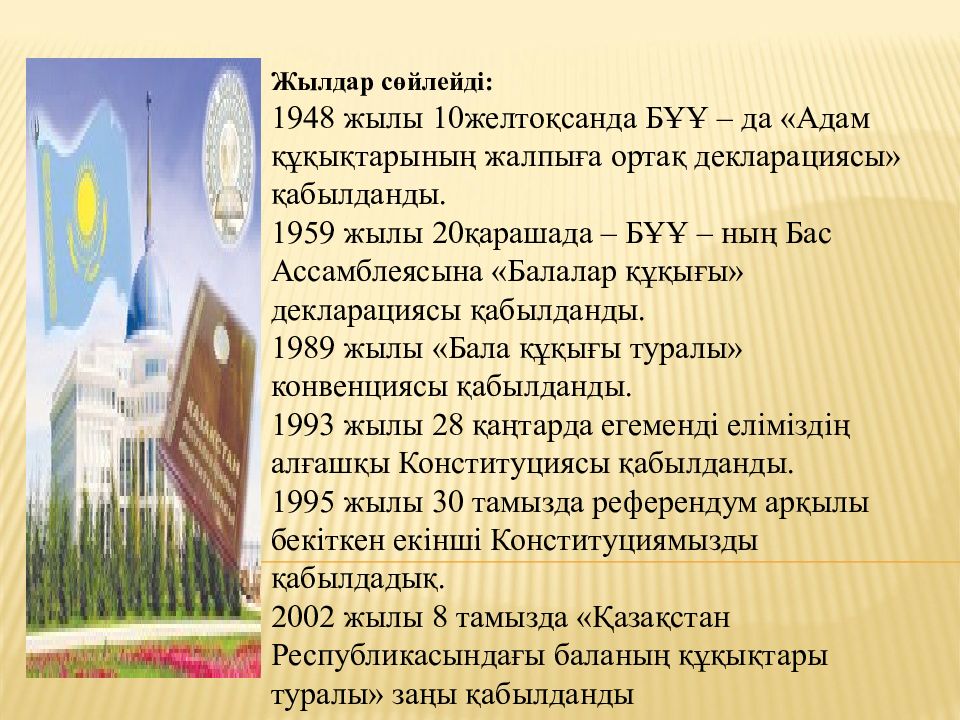 Жылдар сөйлейді:
1948 жылы 10желтоқсанда БҰҰ – да «Адам құқықтарының жалпыға ортақ декларациясы» қабылданды.
1959 жылы 20қарашада – БҰҰ – ның Бас Ассамблеясына «Балалар құқығы» декларациясы қабылданды.
1989 жылы «Бала құқығы туралы» конвенциясы қабылданды.
1993 жылы 28 қаңтарда егеменді еліміздің алғашқы Конституциясы қабылданды.
1995 жылы 30 тамызда референдум арқылы бекіткен екінші Конституциямызды қабылдадық.
2002 жылы 8 тамызда «Қазақстан Республикасындағы баланың құқықтары туралы» заңы қабылданды